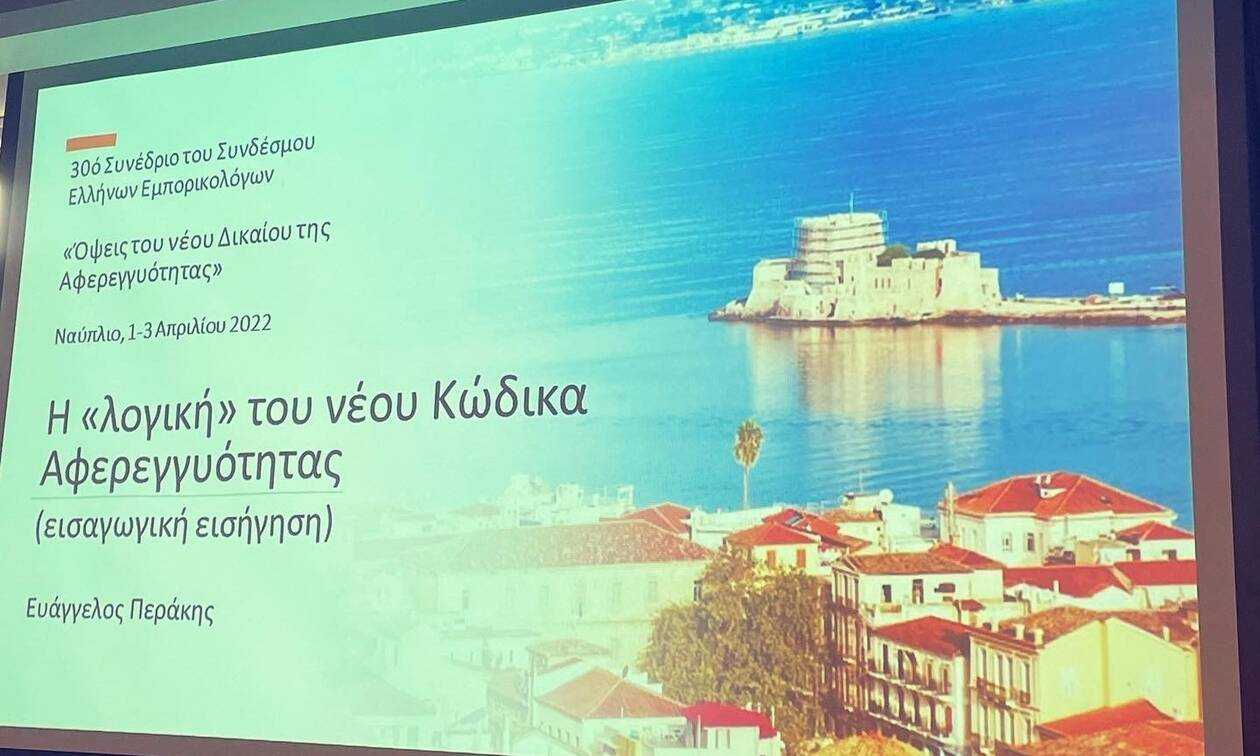 30ό Συνέδριο του Συνδέσμου Ελλήνων Εμπορικολόγων

«Όψεις του νέου Δικαίου της Αφερεγγυότητας»

Ναύπλιο, 1-3 Απριλίου 2022

Η «λογική» του νέου Κώδικα Αφερεγγυότητας

(εισαγωγική εισήγηση)

Ευάγγελος Περάκης